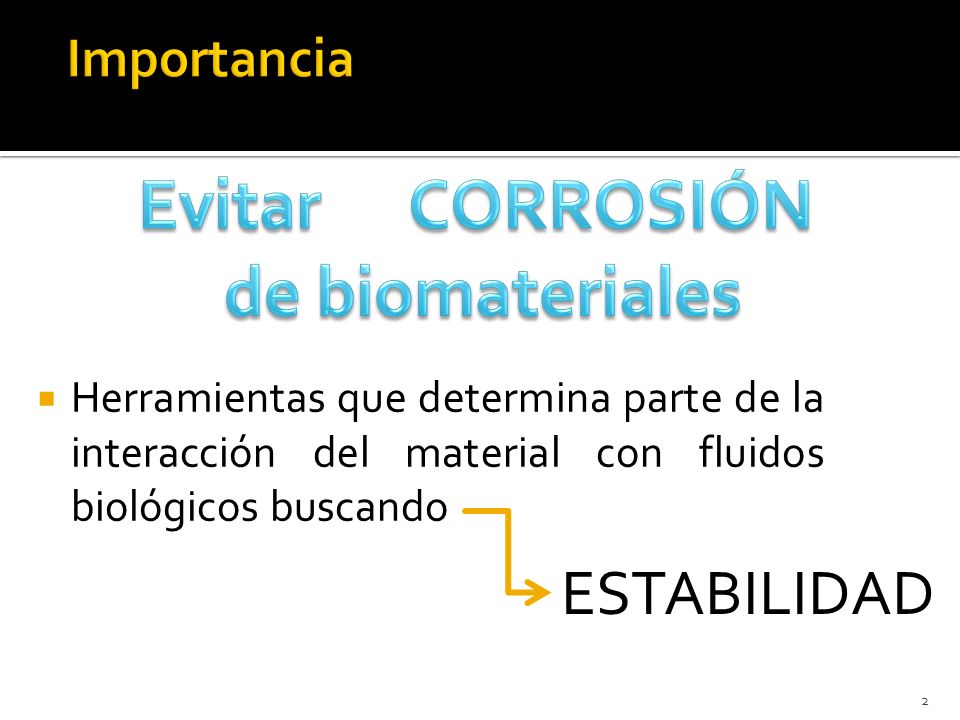 Importancia

Evitar CORROSIÓN de biomateriales

Herramientas que determina parte de la interacción del material con fluidos biológicos buscando

ESTABILIDAD

2